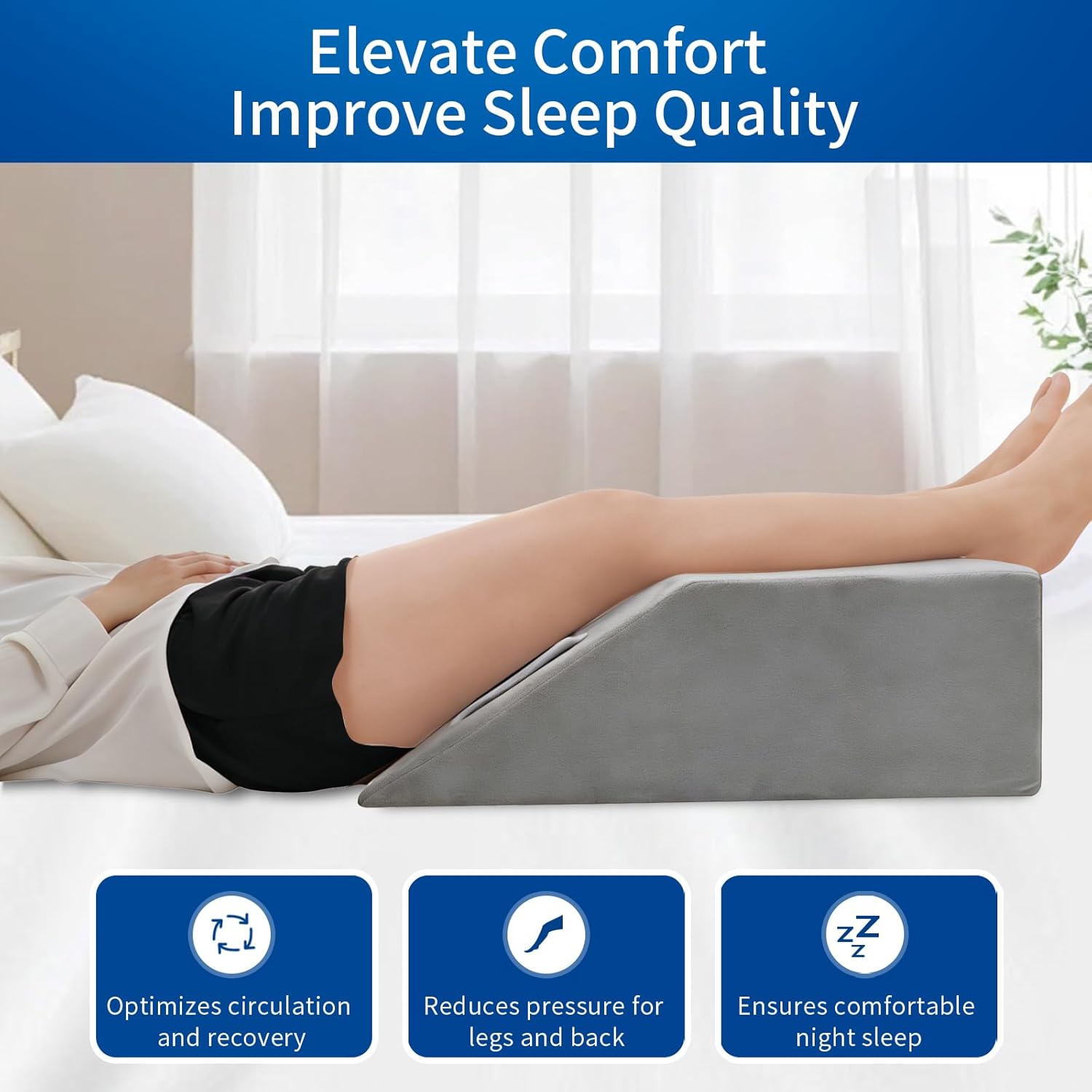 Elevate Comfort
Improve Sleep Quality

Optimizes circulation and recovery

Reduces pressure for legs and back

zzZ

Ensures comfortable night sleep